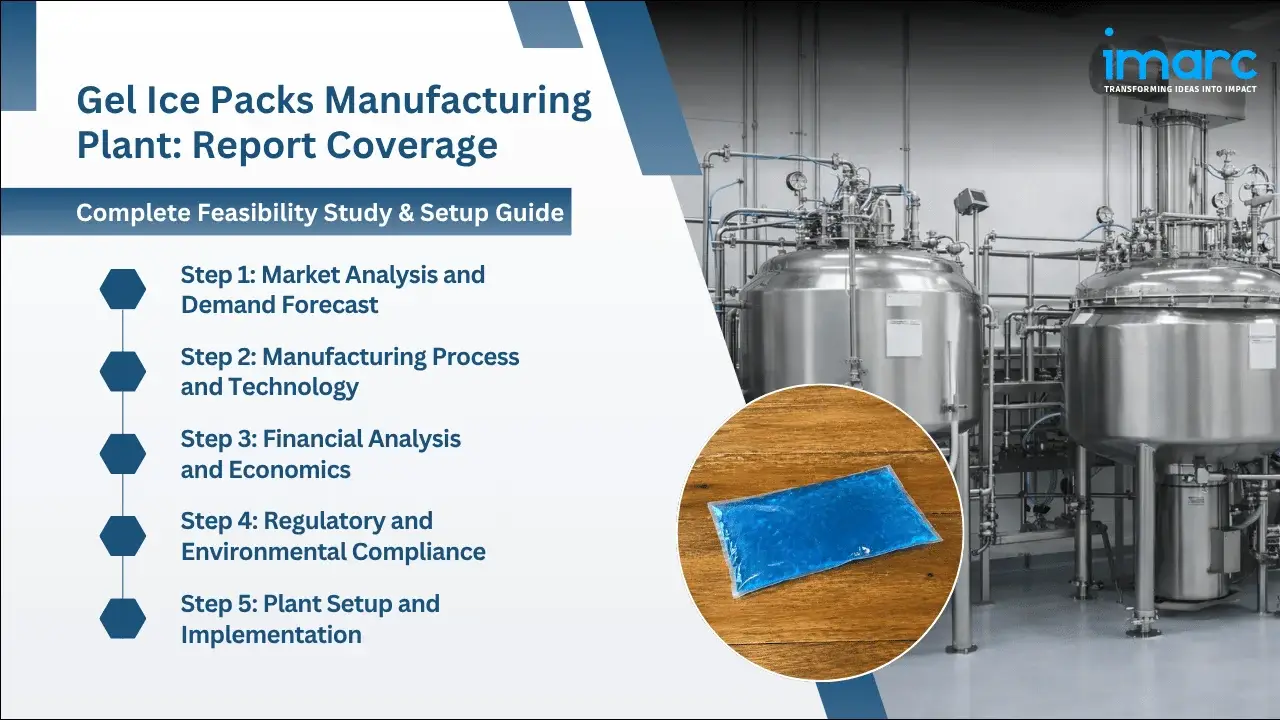 imarc
TRANSFORMING IDEAS INTO IMPACT

Gel Ice Packs Manufacturing Plant: Report Coverage

Complete Feasibility Study & Setup Guide

Step 1: Market Analysis and Demand Forecast

Step 2: Manufacturing Process and Technology

Step 3: Financial Analysis and Economics

Step 4: Regulatory and Environmental Compliance

Step 5: Plant Setup and Implementation